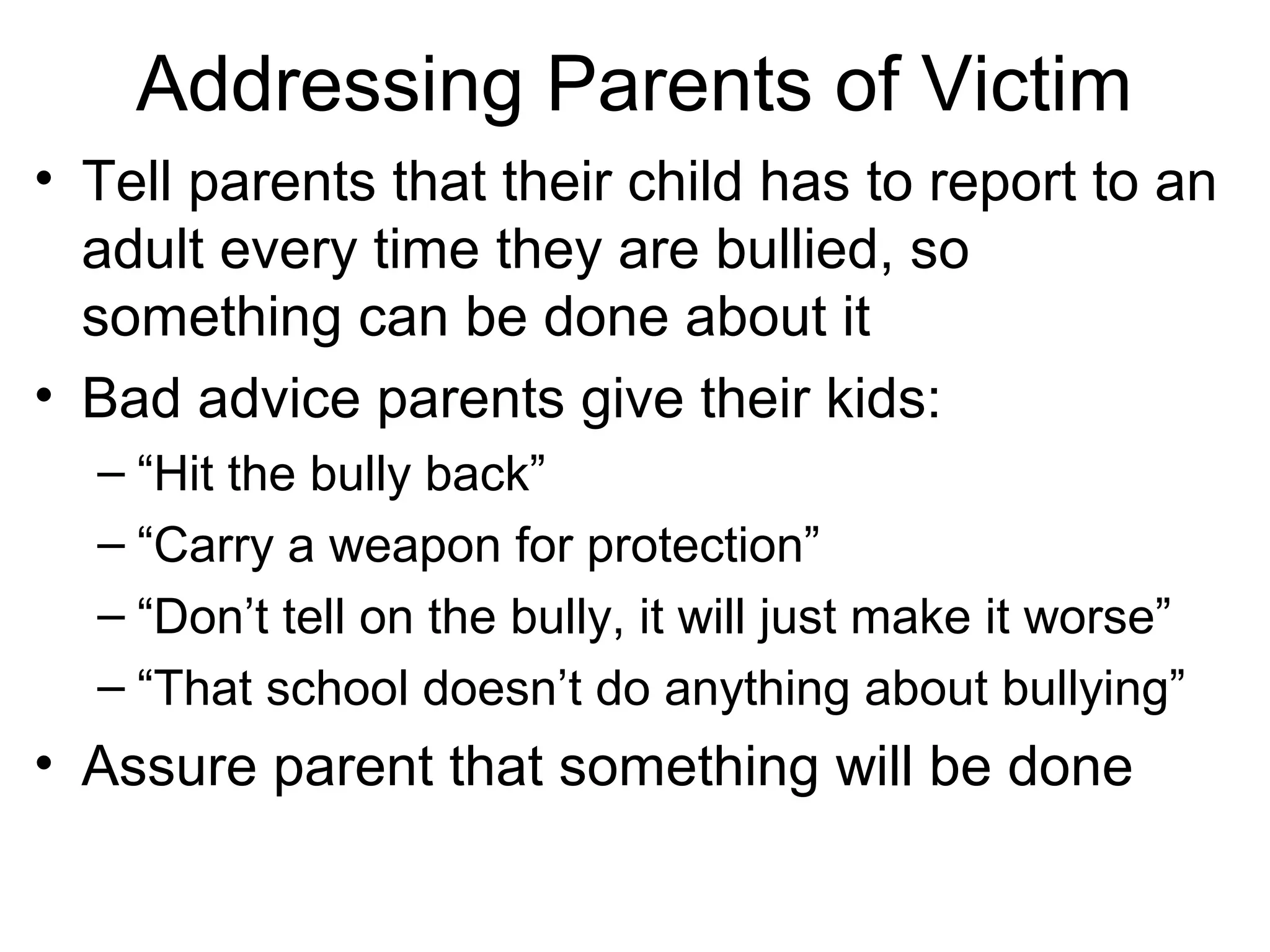 Addressing Parents of Victim

• Tell parents that their child has to report to an adult every time they are bullied, so something can be done about it

• Bad advice parents give their kids:
  – “Hit the bully back”
  – “Carry a weapon for protection”
  – “Don’t tell on the bully, it will just make it worse”
  – “That school doesn’t do anything about bullying”

• Assure parent that something will be done